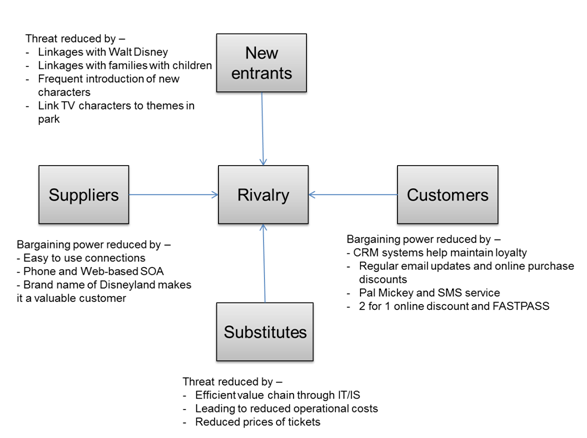 Threat reduced by –
- Linkages with Walt Disney
- Linkages with families with children
- Frequent introduction of new characters
- Link TV characters to themes in park

New entrants

Suppliers

Rivalry

Customers

Bargaining power reduced by –
- Easy to use connections
- Phone and Web-based SOA
- Brand name of Disneyland makes it a valuable customer

Bargaining power reduced by –
- CRM systems help maintain loyalty
- Regular email updates and online purchase discounts
- Pal Mickey and SMS service
- 2 for 1 online discount and FASTPASS

Substitutes

Threat reduced by –
- Efficient value chain through IT/IS
- Leading to reduced operational costs
- Reduced prices of tickets